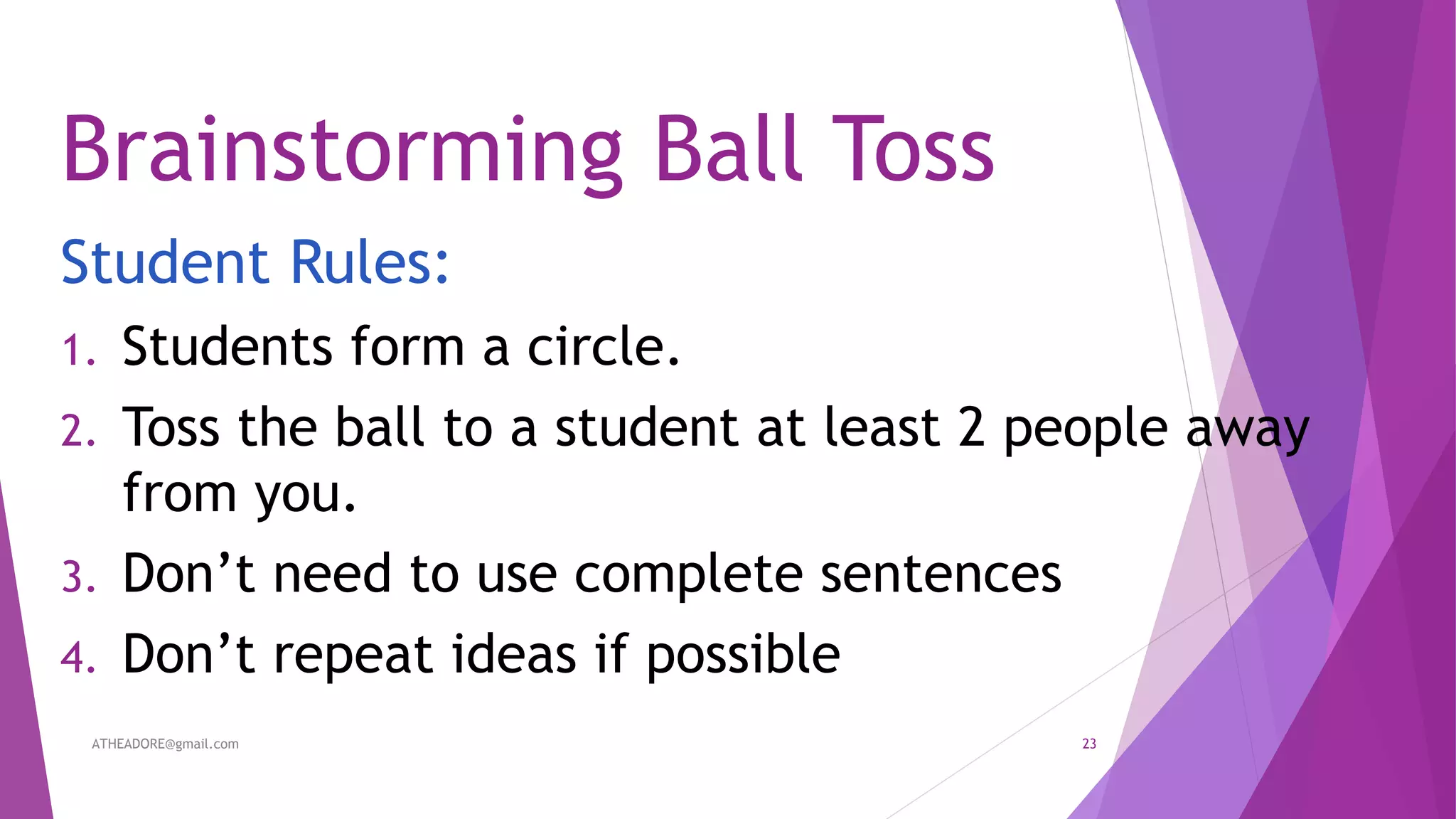 Brainstorming Ball Toss

Student Rules:

1. Students form a circle.
2. Toss the ball to a student at least 2 people away from you.
3. Don’t need to use complete sentences
4. Don’t repeat ideas if possible

ATHEADORE@gmail.com

23